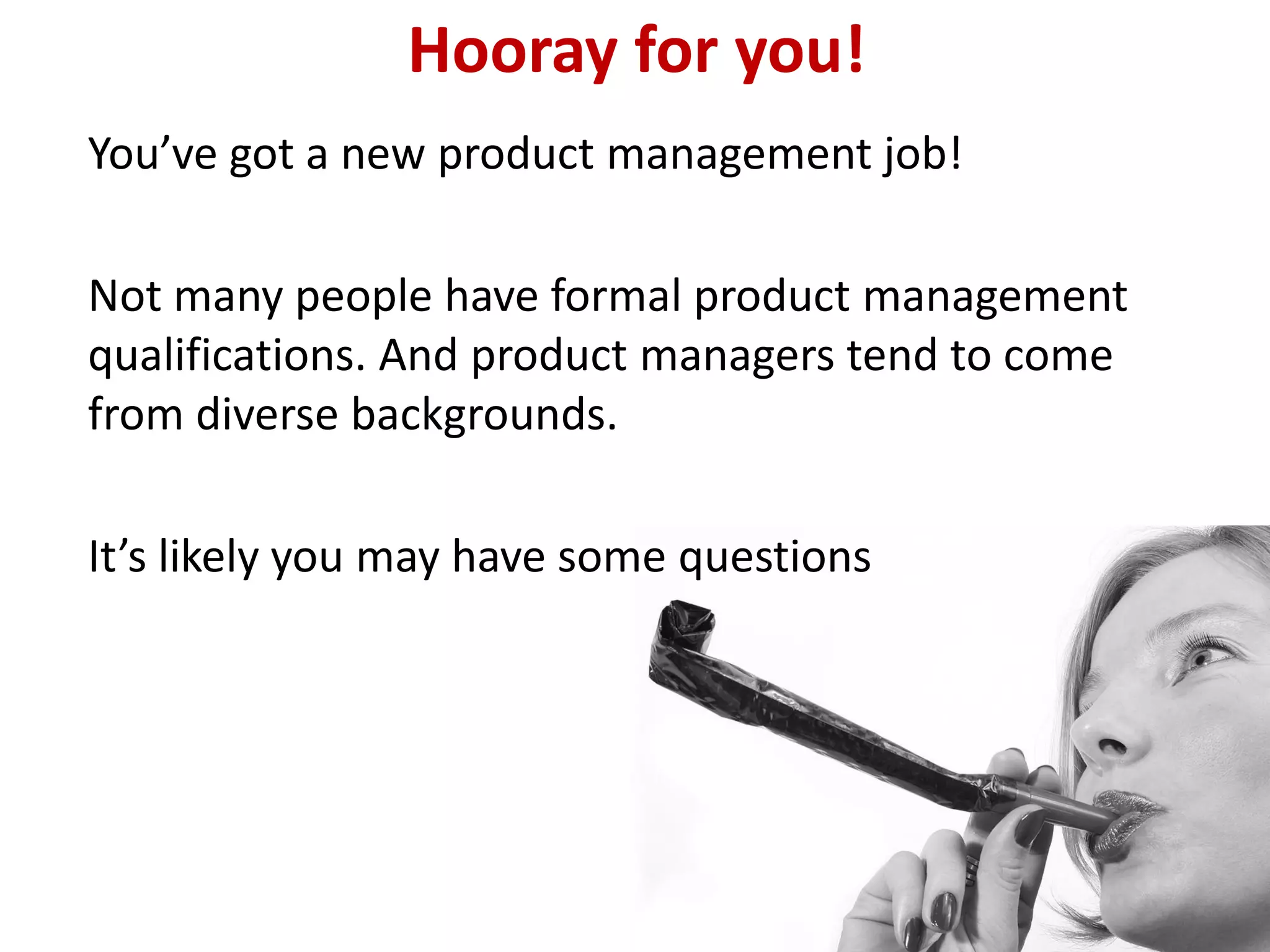 Hooray for you!

You’ve got a new product management job!

Not many people have formal product management qualifications. And product managers tend to come from diverse backgrounds.

It’s likely you may have some questions